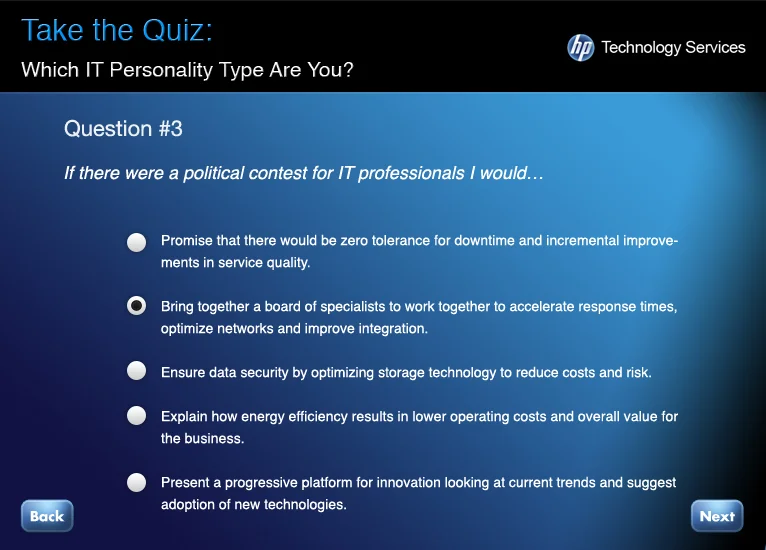 Take the Quiz:
Which IT Personality Type Are You?

hp Technology Services

Question #3

If there were a political contest for IT professionals I would…

Promise that there would be zero tolerance for downtime and incremental improvements in service quality.

Bring together a board of specialists to work together to accelerate response times, optimize networks and improve integration.

Ensure data security by optimizing storage technology to reduce costs and risk.

Explain how energy efficiency results in lower operating costs and overall value for the business.

Present a progressive platform for innovation looking at current trends and suggest adoption of new technologies.

Back

Next